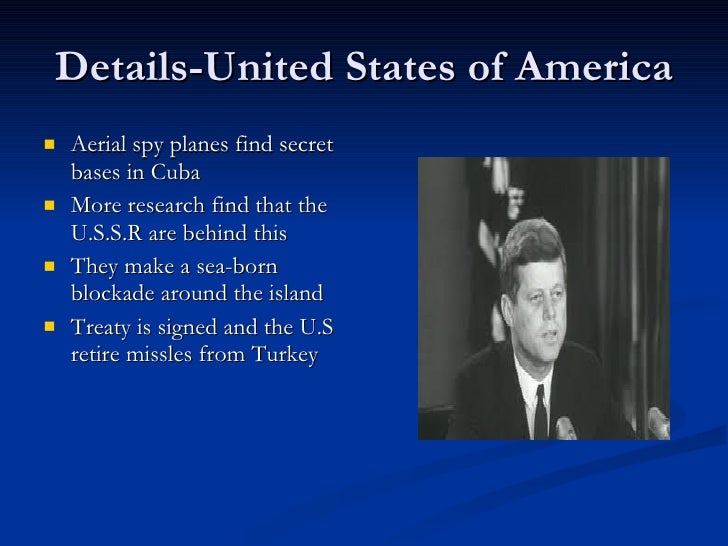 Details-United States of America

- Aerial spy planes find secret bases in Cuba
- More research find that the U.S.S.R are behind this
- They make a sea-born blockade around the island
- Treaty is signed and the U.S retire missles from Turkey